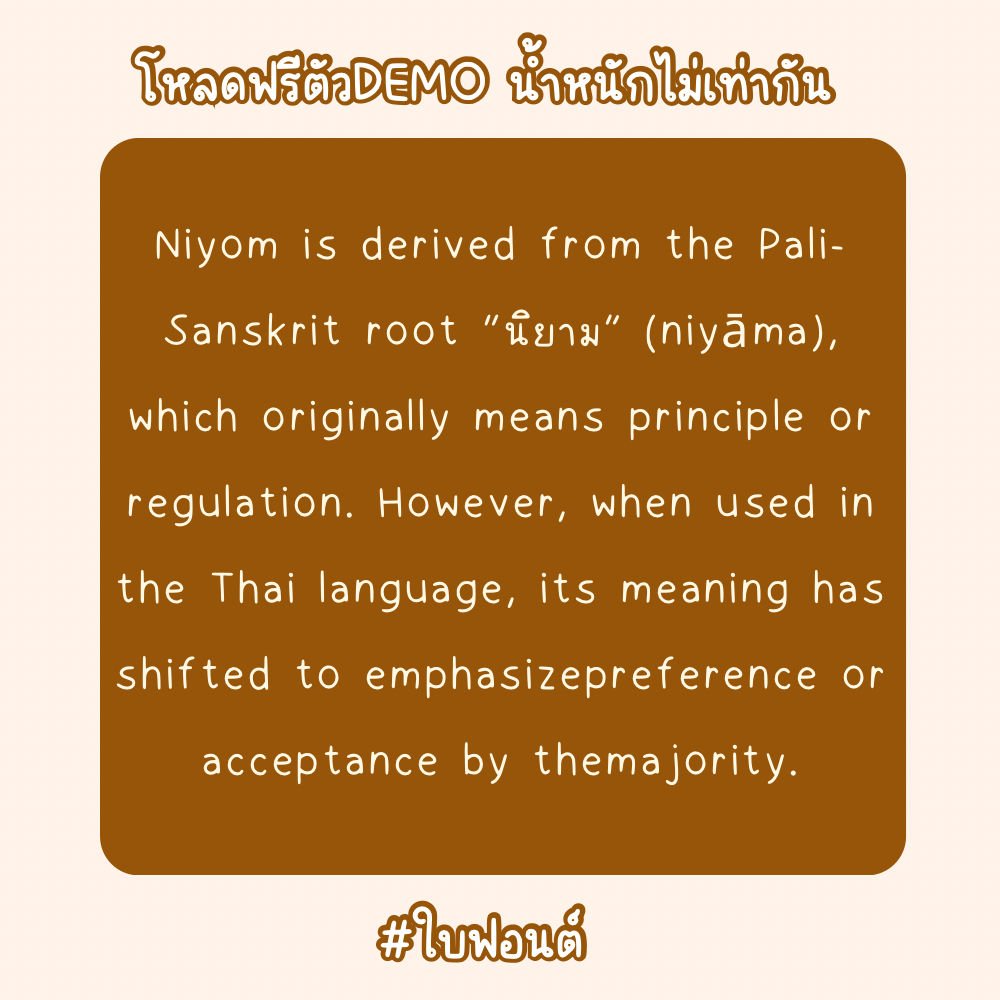 โหลดฟรีตัวDEMO น้ำหนักไม่เท่ากัน

Niyom is derived from the Pali-Sanskrit root "นิยาม" (niyāma), which originally means principle or regulation. However, when used in the Thai language, its meaning has shifted to emphasizepreference or acceptance by themajority.

#ใบฟอนต์